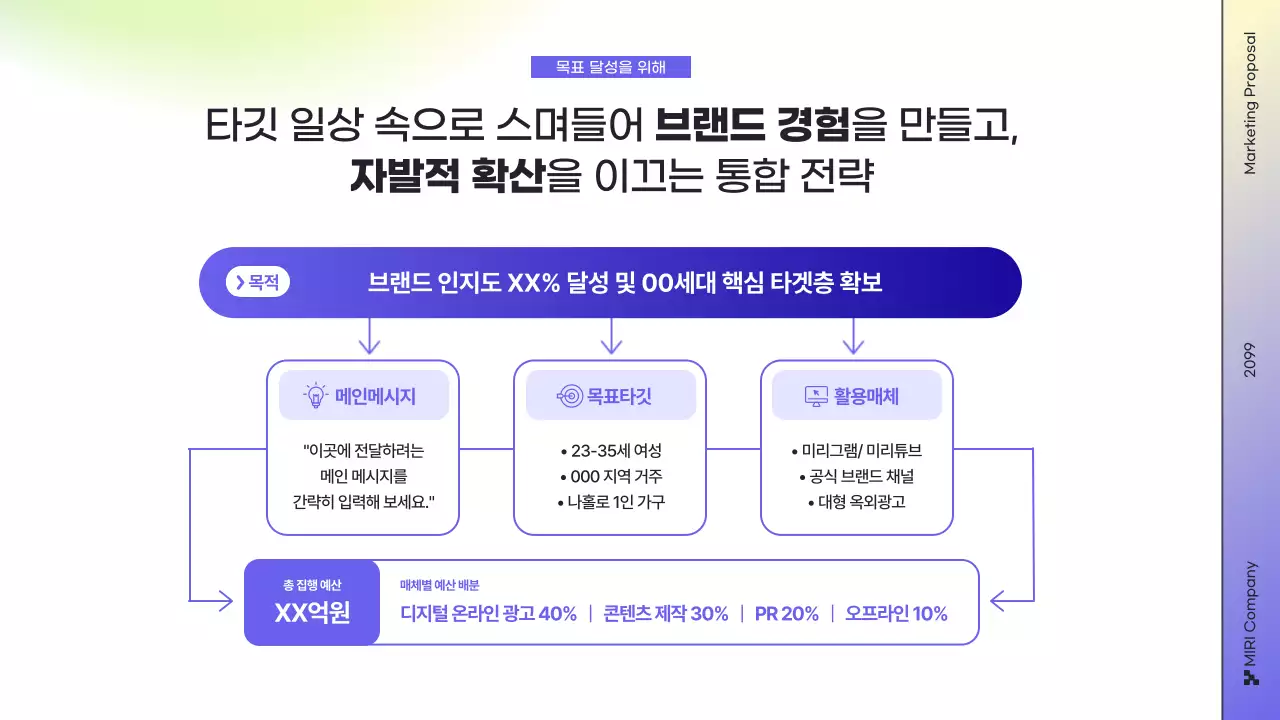 목표 달성을 위해

타깃 일상 속으로 스며들어 브랜드 경험을 만들고,
자발적 확산을 이끄는 통합 전략

목적
브랜드 인지도 XX% 달성 및 00세대 핵심 타겟층 확보

메인메시지
"이곳에 전달하려는 메인 메시지를 간략히 입력해 보세요."

목표타깃
• 23-35세 여성
• 000 지역 거주
• 나홀로 1인 가구

활용매체
• 미리그램/ 미리튜브
• 공식 브랜드 채널
• 대형 옥외광고

총 집행 예산
XX억원

매체별 예산 배분
디지털 온라인 광고 40% | 콘텐츠 제작 30% | PR 20% | 오프라인 10%

Marketing Proposal
2099
MIRI Company